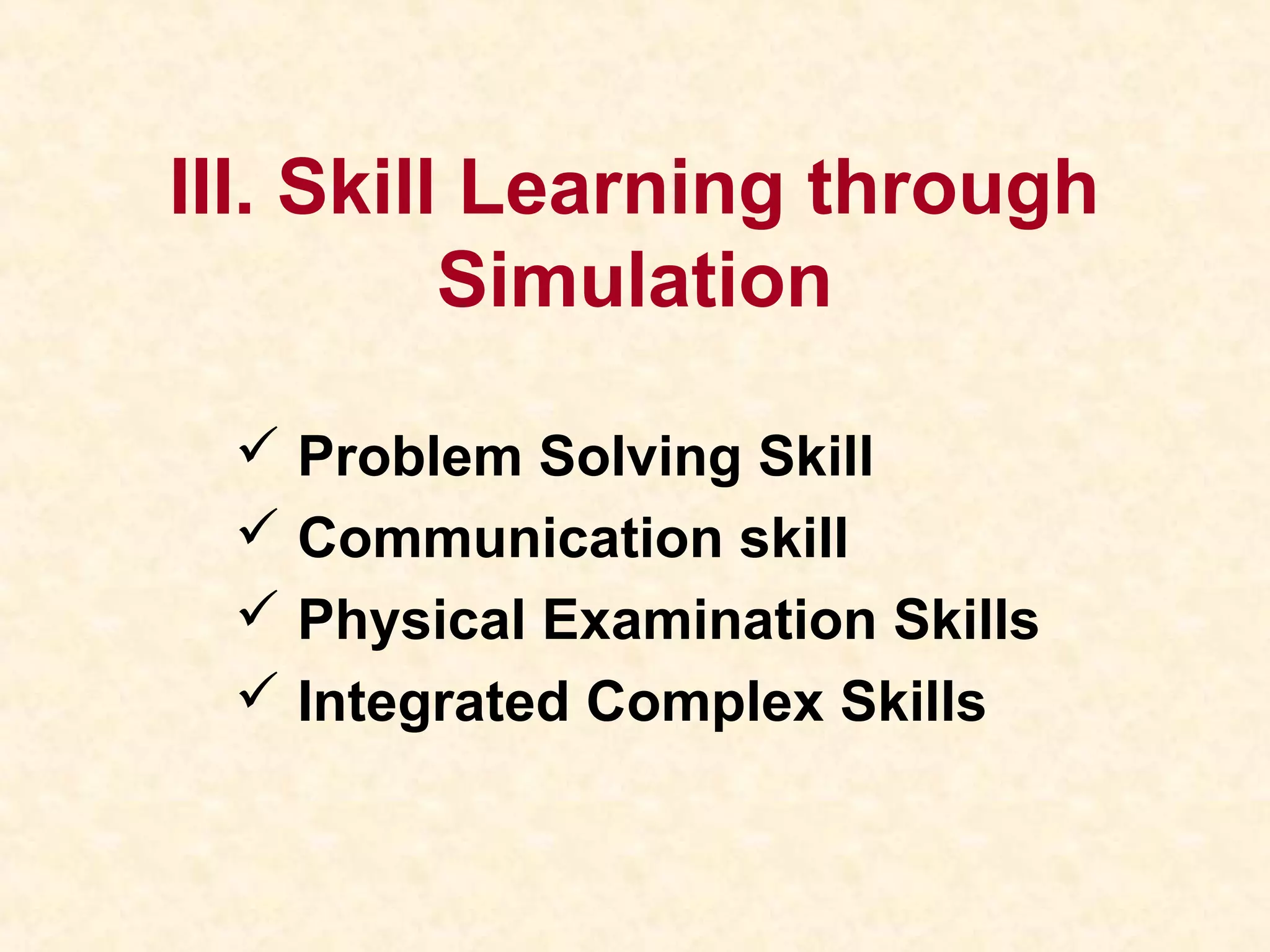 III. Skill Learning through Simulation

✓ Problem Solving Skill
✓ Communication skill
✓ Physical Examination Skills
✓ Integrated Complex Skills